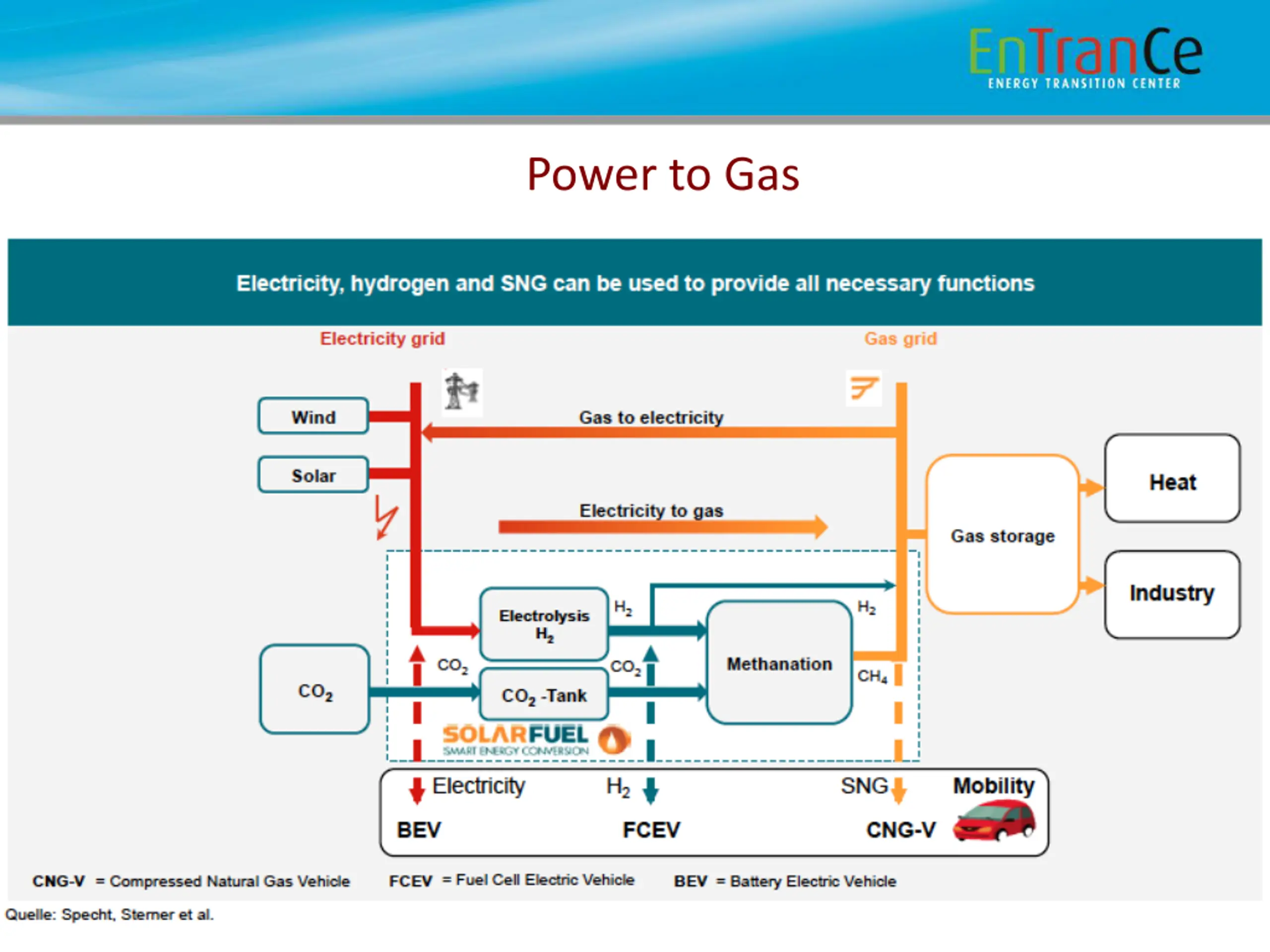 EnTranCe
ENERGY TRANSITION CENTER

Power to Gas

Electricity, hydrogen and SNG can be used to provide all necessary functions

Electricity grid

Gas grid

Wind

Solar

Gas to electricity

Electricity to gas

Gas storage

Heat

Industry

Electrolysis $H_2$

$H_2$

$H_2$

Methanation

$CO_2$

$CO_2$

$CO_2$

$CO_2$ -Tank

$CH_4$

SOLARFUEL
SMART ENERGY CONVERSION

Electricity

$H_2$

SNG

Mobility

BEV

FCEV

CNG-V

CNG-V = Compressed Natural Gas Vehicle

FCEV = Fuel Cell Electric Vehicle

BEV = Battery Electric Vehicle

Quelle: Specht, Sterner et al.